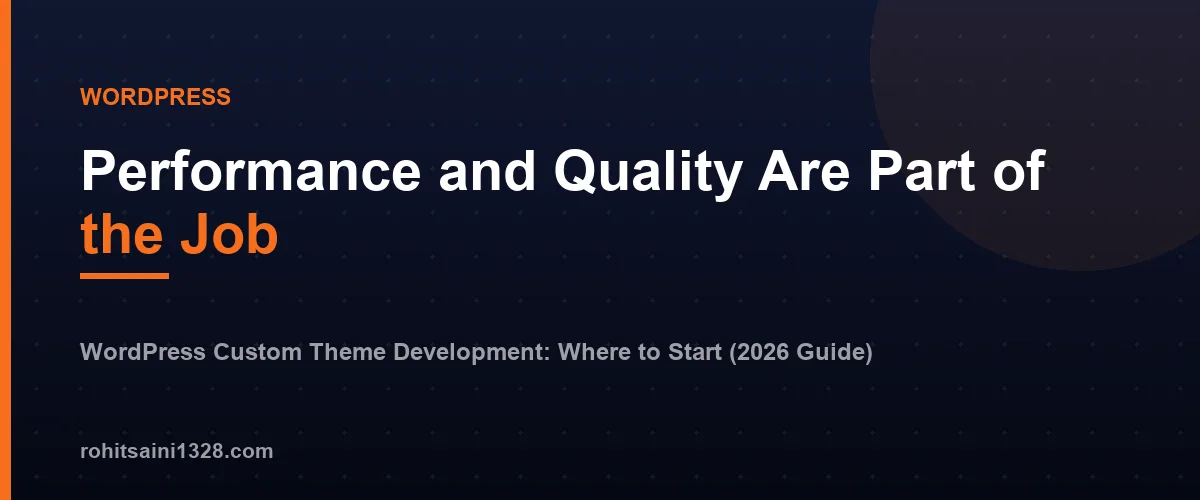 WORDPRESS

Performance and Quality Are Part of the Job

WordPress Custom Theme Development: Where to Start (2026 Guide)

rohitsaini1328.com